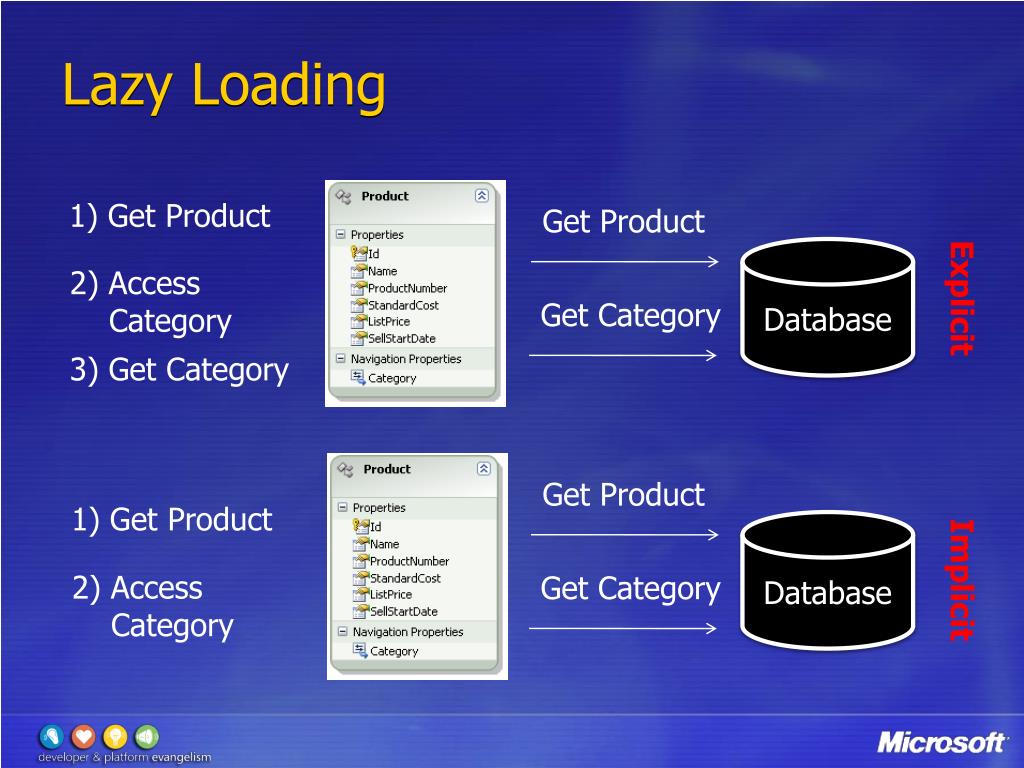 Lazy Loading

1) Get Product

2) Access Category

3) Get Category

Product

Properties
Id
Name
ProductNumber
StandardCost
ListPrice
SellStartDate
Navigation Properties
Category

Get Product

Get Category

Database

Explicit

1) Get Product

2) Access Category

Product

Properties
Id
Name
ProductNumber
StandardCost
ListPrice
SellStartDate
Navigation Properties
Category

Get Product

Get Category

Database

Implicit

developer & platform evangelism

Microsoft